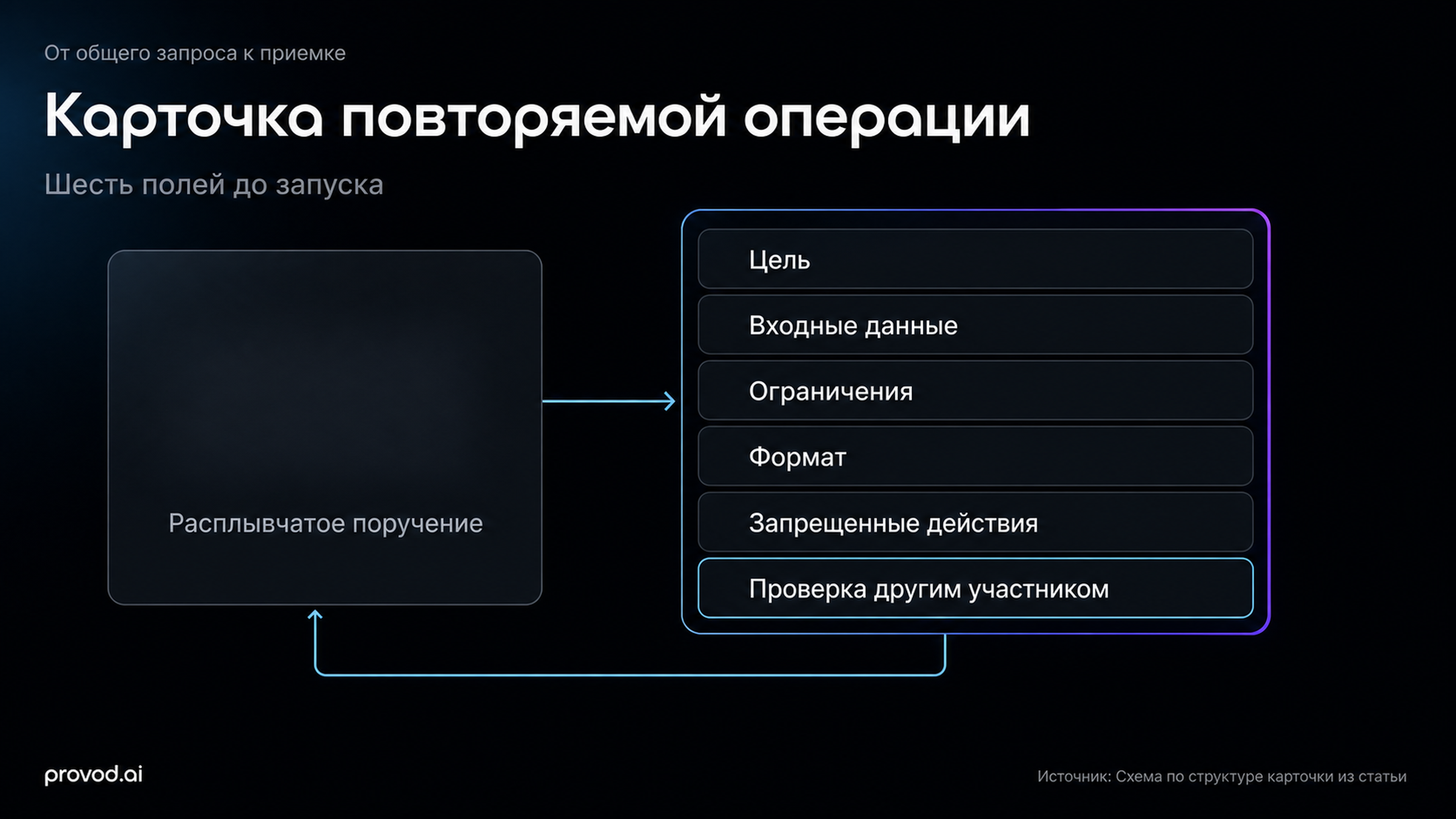 От общего запроса к приемке

Карточка повторяемой операции

Шесть полей до запуска

Расплывчатое поручение

Цель

Входные данные

Ограничения

Формат

Запрещенные действия

Проверка другим участником

provod.ai

Источник: Схема по структуре карточки из статьи